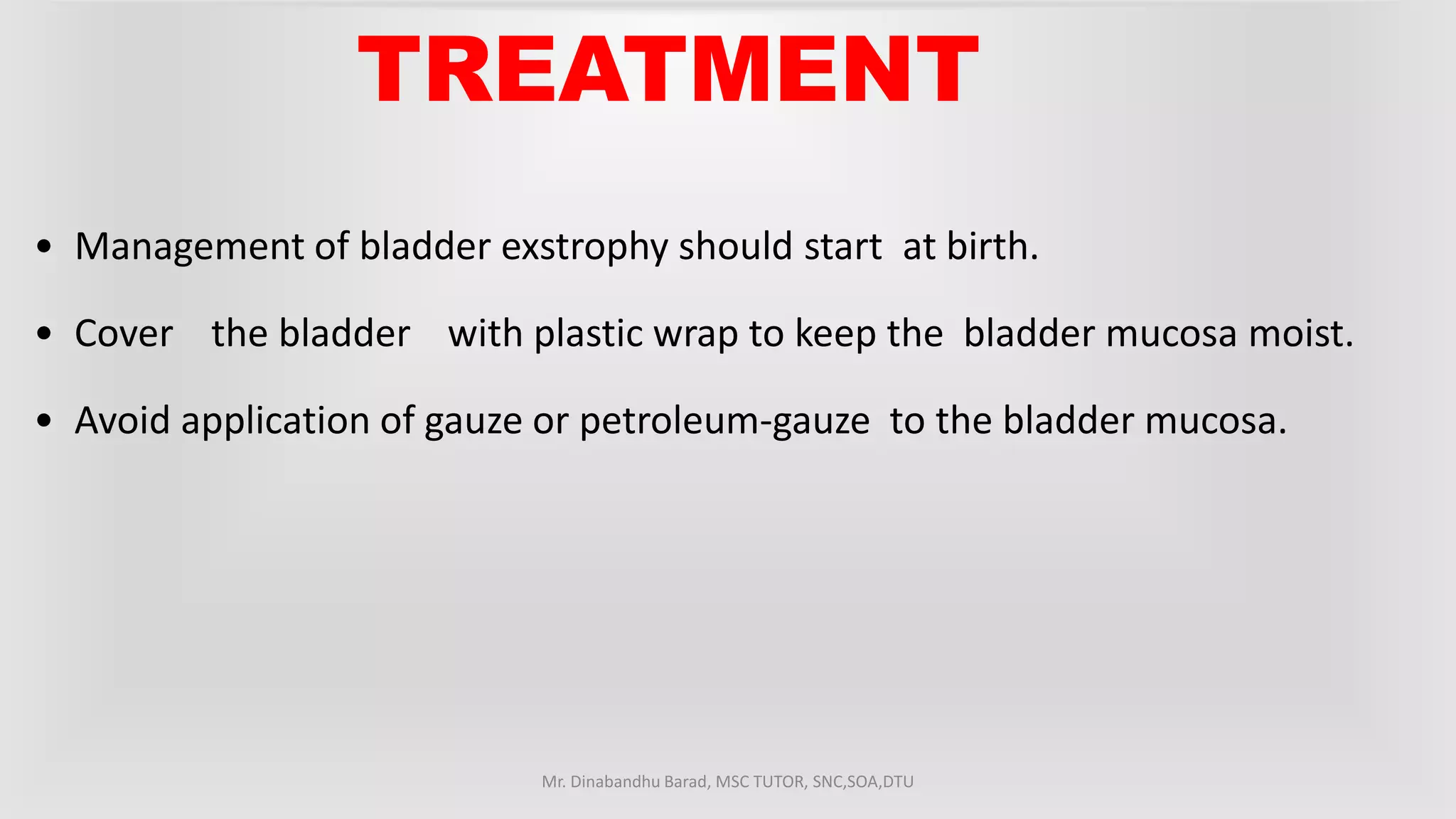 TREATMENT

• Management of bladder exstrophy should start at birth.

• Cover the bladder with plastic wrap to keep the bladder mucosa moist.

• Avoid application of gauze or petroleum-gauze to the bladder mucosa.

Mr. Dinabandhu Barad, MSC TUTOR, SNC,SOA,DTU